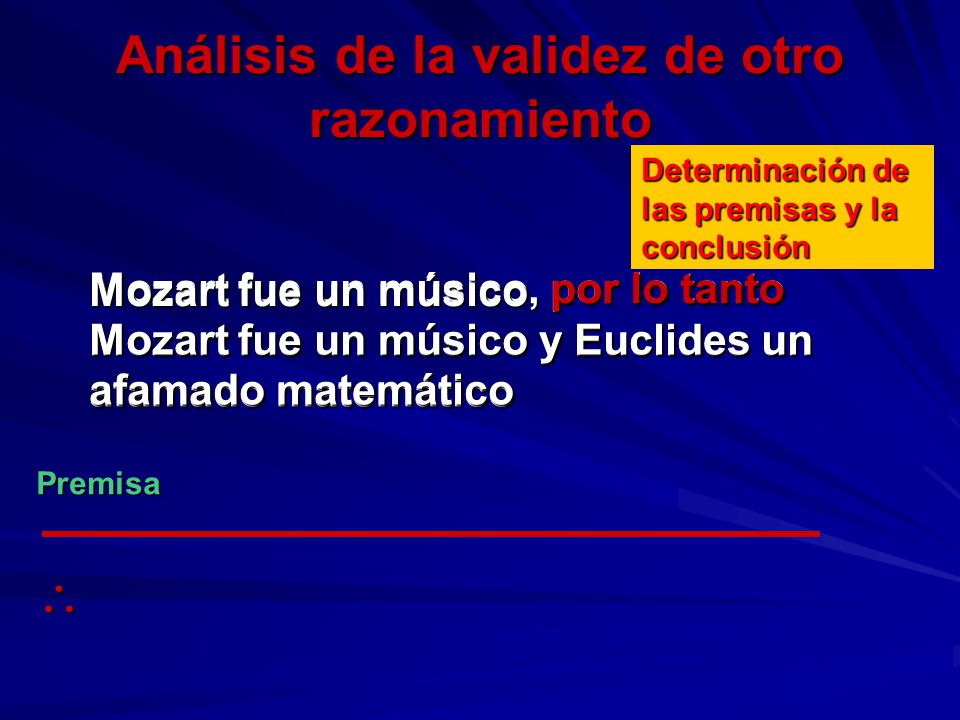 Análisis de la validez de otro razonamiento

Determinación de las premisas y la conclusión

Mozart fue un músico, por lo tanto Mozart fue un músico y Euclides un afamado matemático

Premisa

$\therefore$